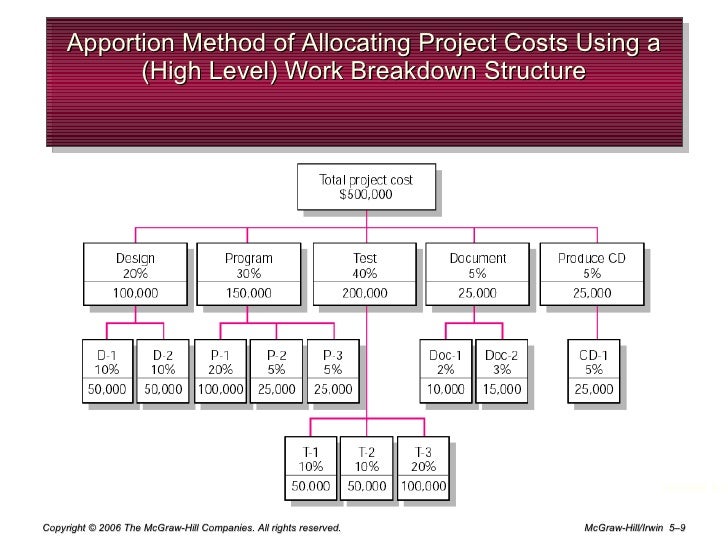 Apportion Method of Allocating Project Costs Using a (High Level) Work Breakdown Structure

Total project cost
$500,000

Design
20%
100,000

Program
30%
150,000

Test
40%
200,000

Document
5%
25,000

Produce CD
5%
25,000

D-1
10%
50,000

D-2
10%
50,000

P-1
20%
100,000

P-2
5%
25,000

P-3
5%
25,000

Doc-1
2%
10,000

Doc-2
3%
15,000

CD-1
5%
25,000

T-1
10%
50,000

T-2
10%
50,000

T-3
20%
100,000

Copyright © 2006 The McGraw-Hill Companies. All rights reserved.

McGraw-Hill/Irwin 5–9